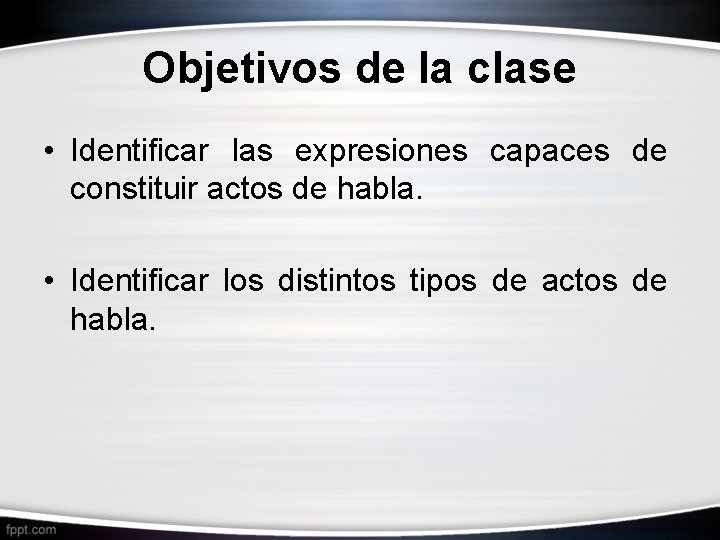 Objetivos de la clase

• Identificar las expresiones capaces de constituir actos de habla.

• Identificar los distintos tipos de actos de habla.

fppt.com